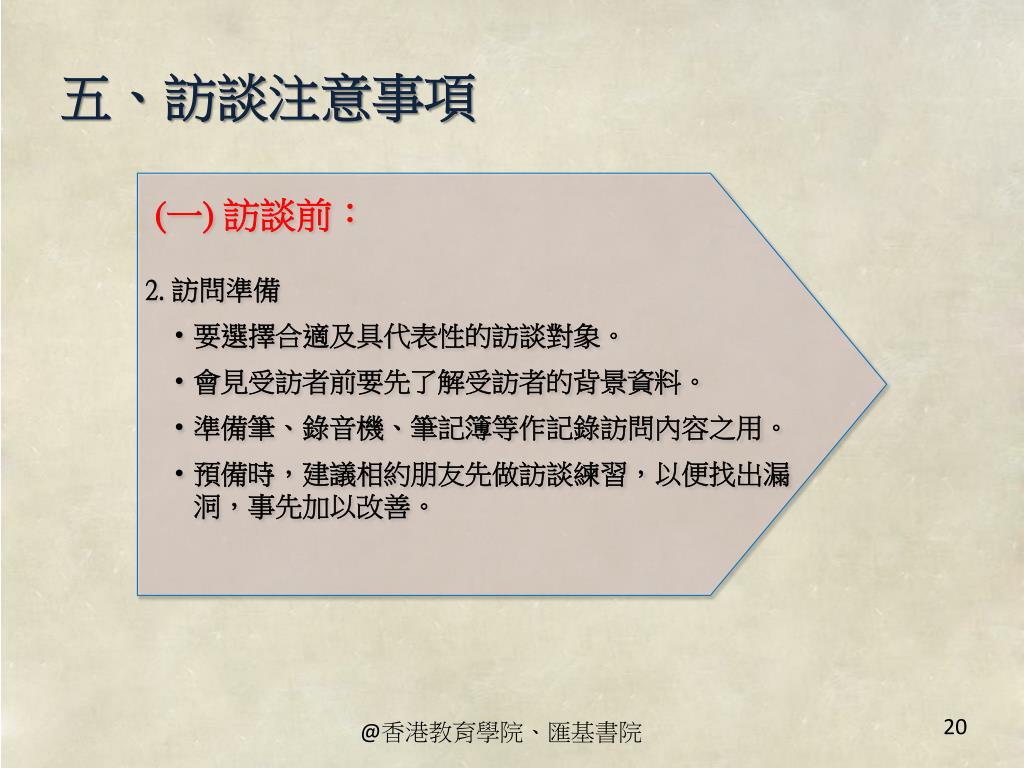 五、訪談注意事項

(一) 訪談前：

2. 訪問準備

• 要選擇合適及具代表性的訪談對象。

• 會見受訪者前要先了解受訪者的背景資料。

• 準備筆、錄音機、筆記簿等作記錄訪問內容之用。

• 預備時，建議相約朋友先做訪談練習，以便找出漏洞，事先加以改善。

@香港教育學院、匯基書院

20